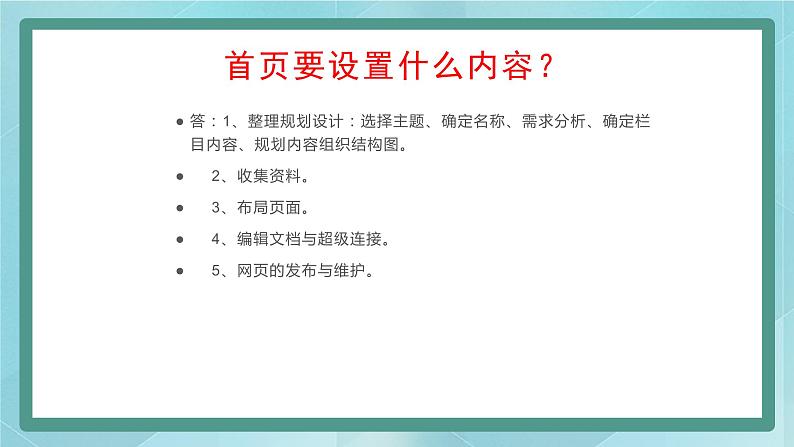 首页要设置什么内容？

● 答：1、整理规划设计：选择主题、确定名称、需求分析、确定栏目内容、规划内容组织结构图。

● 2、收集资料。

● 3、布局页面。

● 4、编辑文档与超级连接。

● 5、网页的发布与维护。